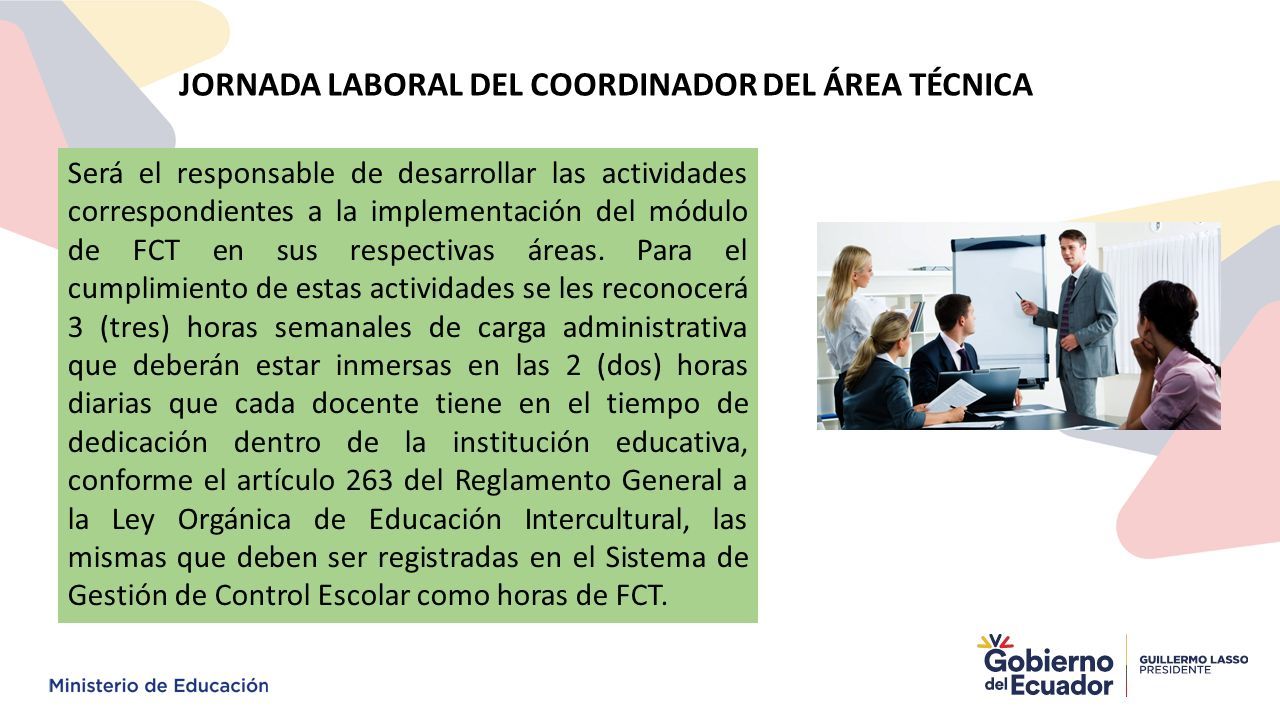 JORNADA LABORAL DEL COORDINADOR DEL ÁREA TÉCNICA

Será el responsable de desarrollar las actividades correspondientes a la implementación del módulo de FCT en sus respectivas áreas. Para el cumplimiento de estas actividades se les reconocerá 3 (tres) horas semanales de carga administrativa que deberán estar inmersas en las 2 (dos) horas diarias que cada docente tiene en el tiempo de dedicación dentro de la institución educativa, conforme el artículo 263 del Reglamento General a la Ley Orgánica de Educación Intercultural, las mismas que deben ser registradas en el Sistema de Gestión de Control Escolar como horas de FCT.

Ministerio de Educación

Gobierno del Ecuador

GUILLERMO LASSO
PRESIDENTE